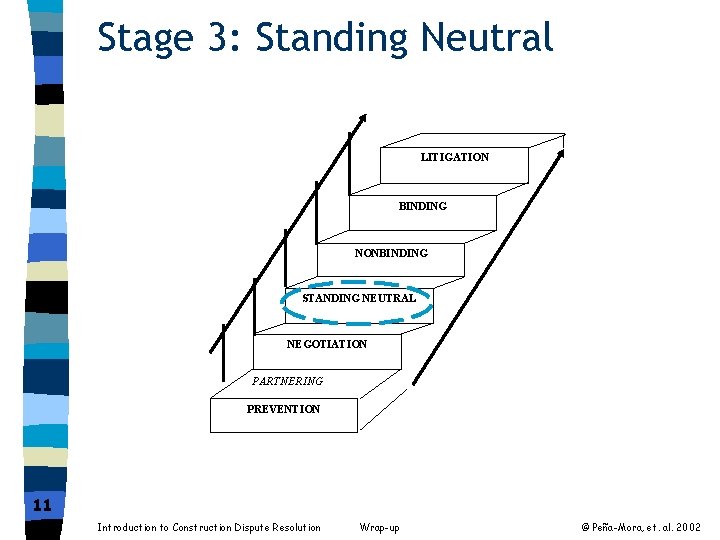 Stage 3: Standing Neutral

LITIGATION

BINDING

NONBINDING

STANDING NEUTRAL

NEGOTIATION

PARTNERING

PREVENTION

11

Introduction to Construction Dispute Resolution

Wrap-up

© Peña-Mora, et. al. 2002